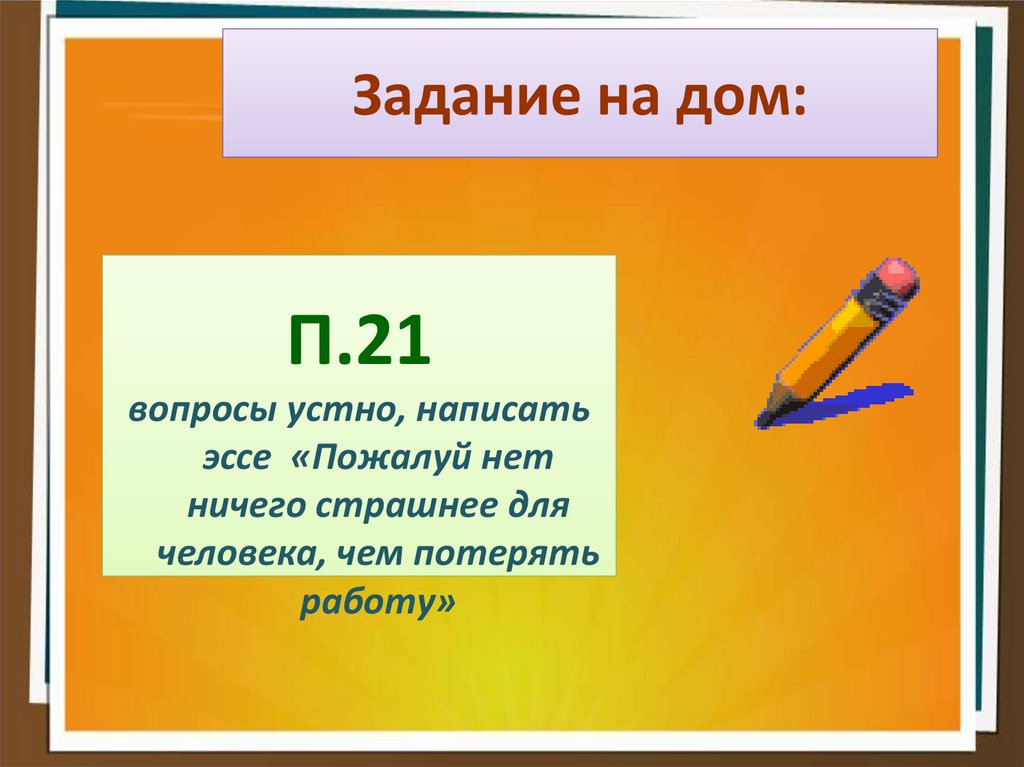 Задание на дом:

П.21

вопросы устно, написать эссе «Пожалуй нет ничего страшнее для человека, чем потерять работу»